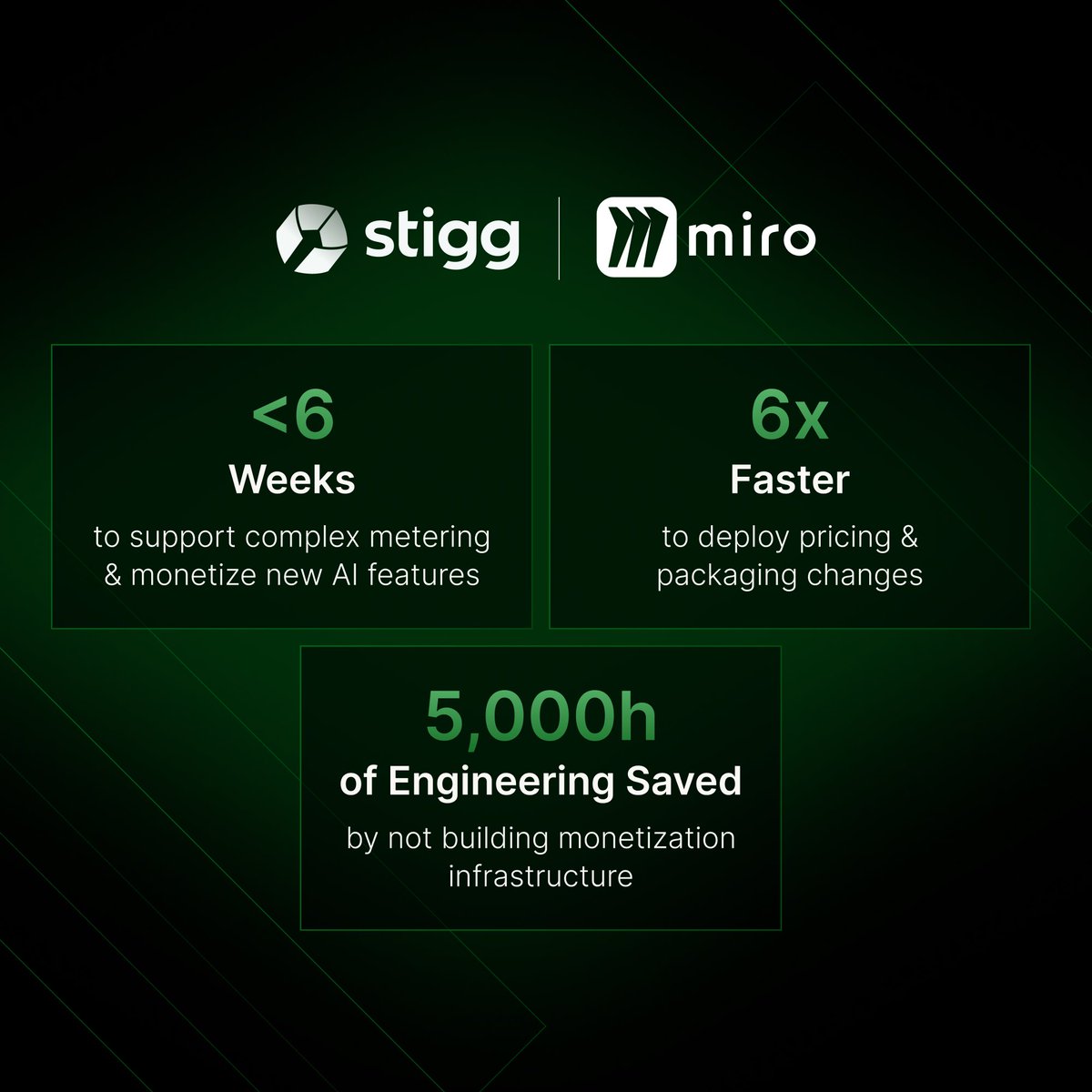 stigg | miro

<6
Weeks
to support complex metering & monetize new AI features

6x
Faster
to deploy pricing & packaging changes

5,000h
of Engineering Saved
by not building monetization infrastructure